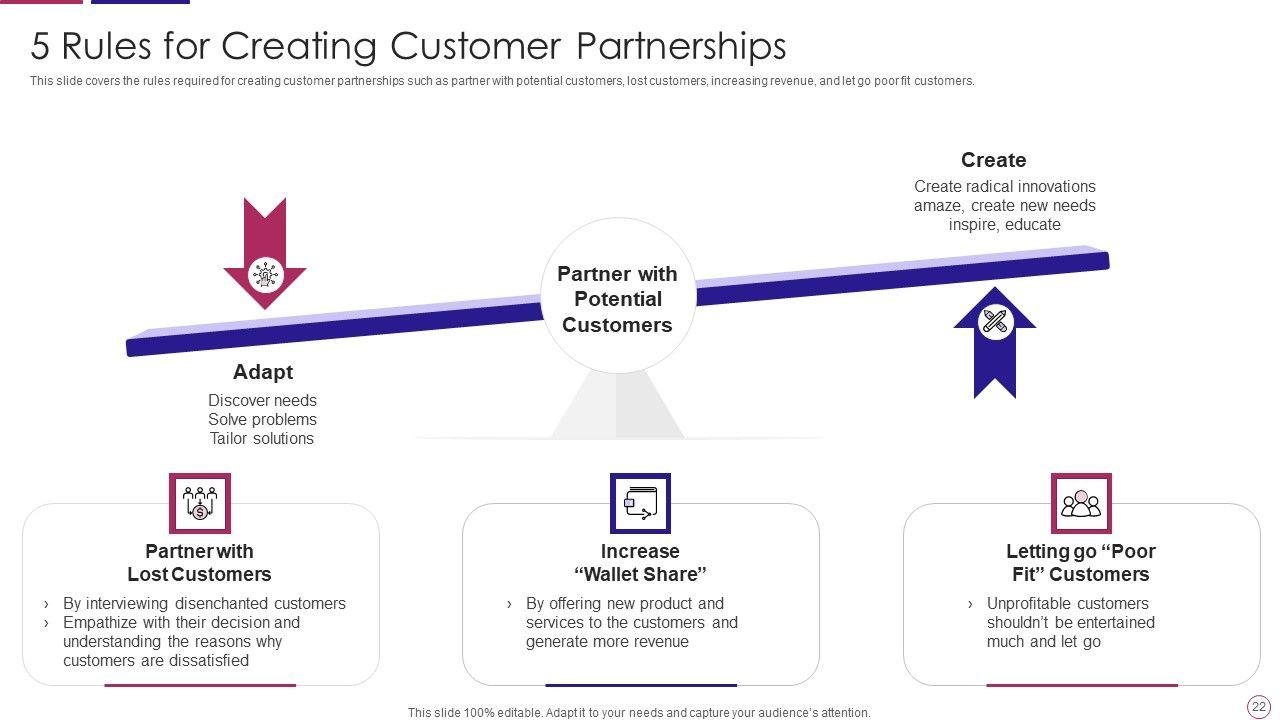 5 Rules for Creating Customer Partnerships

This slide covers the rules required for creating customer partnerships such as partner with potential customers, lost customers, increasing revenue, and let go poor fit customers.

Create

Create radical innovations amaze, create new needs inspire, educate

Partner with Potential Customers

Adapt

Discover needs
Solve problems
Tailor solutions

Partner with Lost Customers

› By interviewing disenchanted customers
› Empathize with their decision and understanding the reasons why customers are dissatisfied

Increase “Wallet Share”

› By offering new product and services to the customers and generate more revenue

Letting go “Poor Fit” Customers

› Unprofitable customers shouldn’t be entertained much and let go

This slide 100% editable. Adapt it to your needs and capture your audience’s attention.

22